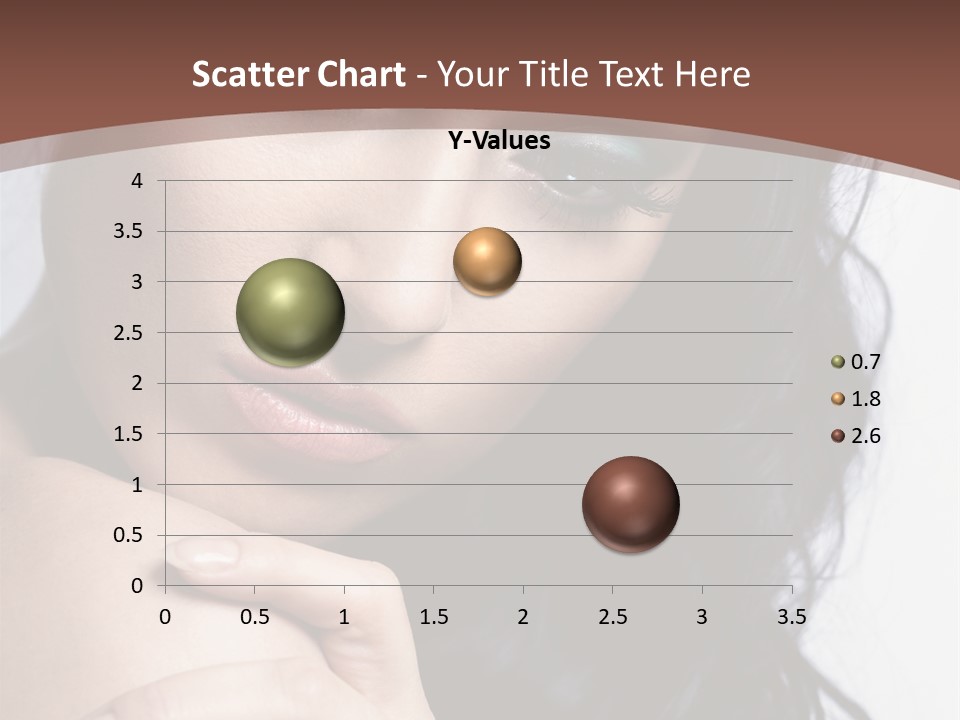 Scatter Chart - Your Title Text Here

Y-Values

4
3.5
3
2.5
2
1.5
1
0.5
0

0 0.5 1 1.5 2 2.5 3 3.5

0.7
1.8
2.6